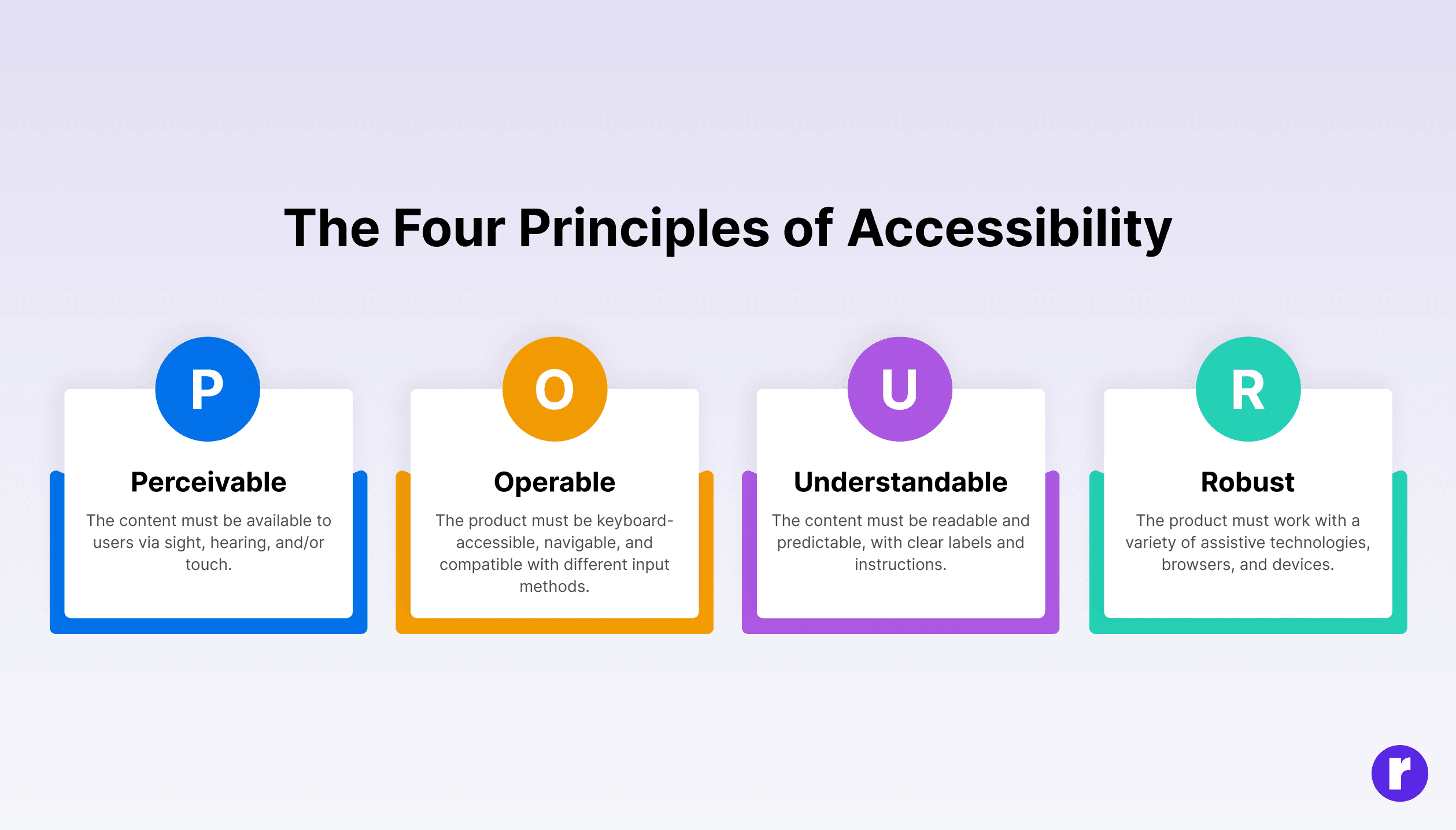 The Four Principles of Accessibility

P

Perceivable

The content must be available to users via sight, hearing, and/or touch.

O

Operable

The product must be keyboard-accessible, navigable, and compatible with different input methods.

U

Understandable

The content must be readable and predictable, with clear labels and instructions.

R

Robust

The product must work with a variety of assistive technologies, browsers, and devices.

r